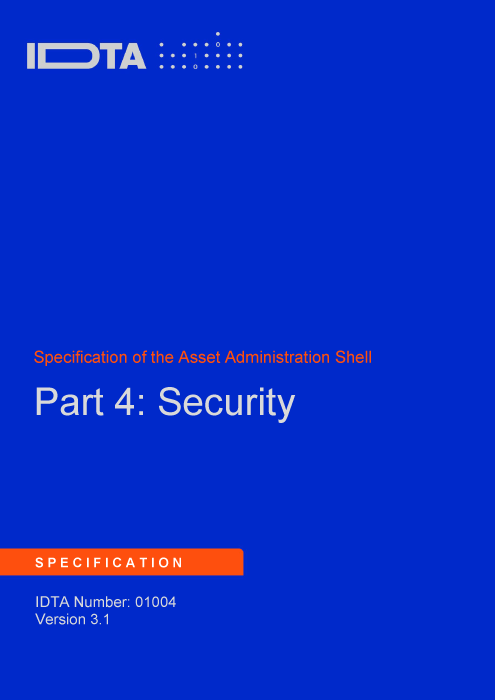 IDTA

Specification of the Asset Administration Shell

Part 4: Security

SPECIFICATION

IDTA Number: 01004
Version 3.1